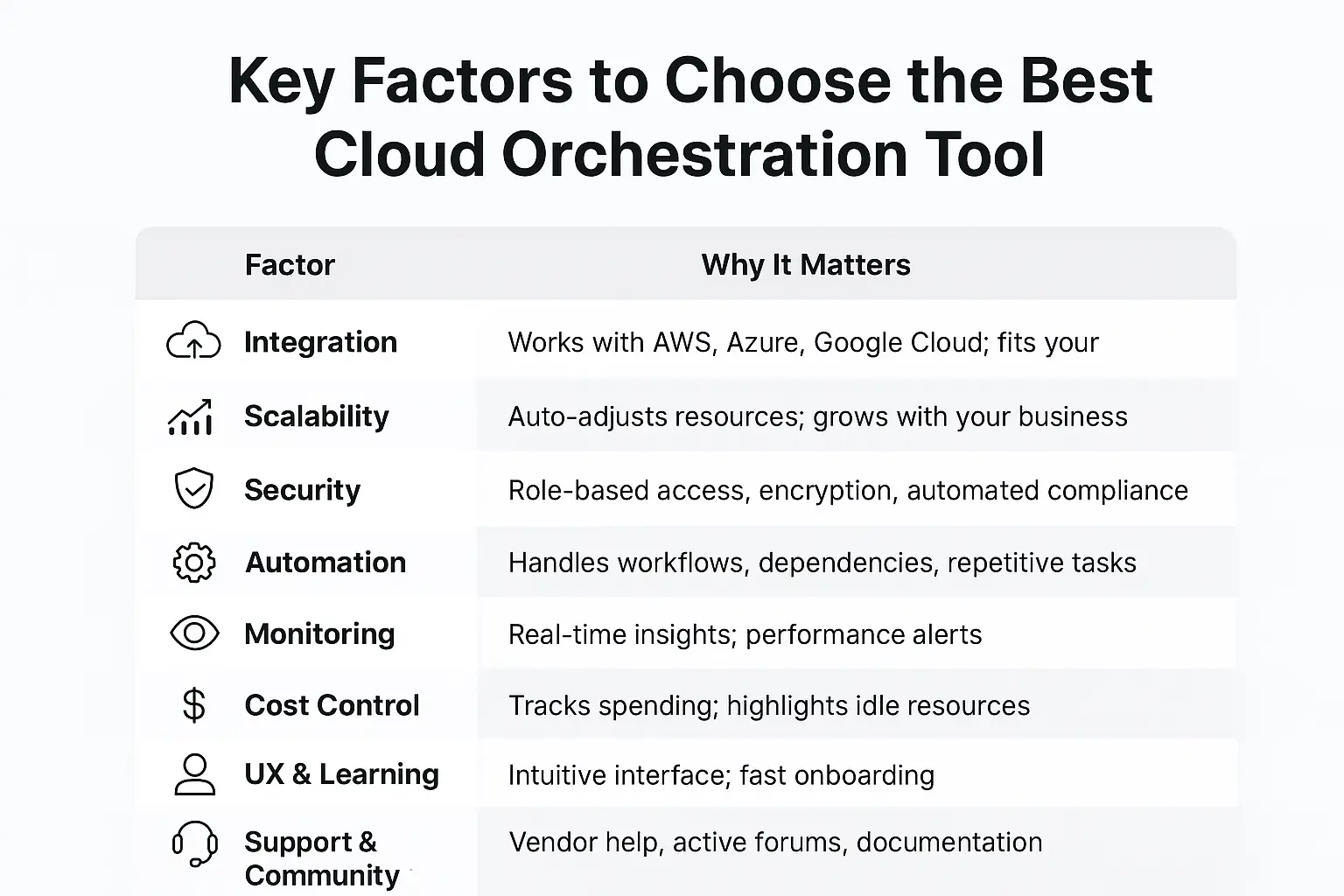 Key Factors to Choose the Best Cloud Orchestration Tool

| Factor | Why It Matters |
|---|---|
| Integration | Works with AWS, Azure, Google Cloud; fits your |
| Scalability | Auto-adjusts resources; grows with your business |
| Security | Role-based access, encryption, automated compliance |
| Automation | Handles workflows, dependencies, repetitive tasks |
| Monitoring | Real-time insights; performance alerts |
| Cost Control | Tracks spending; highlights idle resources |
| UX & Learning | Intuitive interface; fast onboarding |
| Support & Community | Vendor help, active forums, documentation |